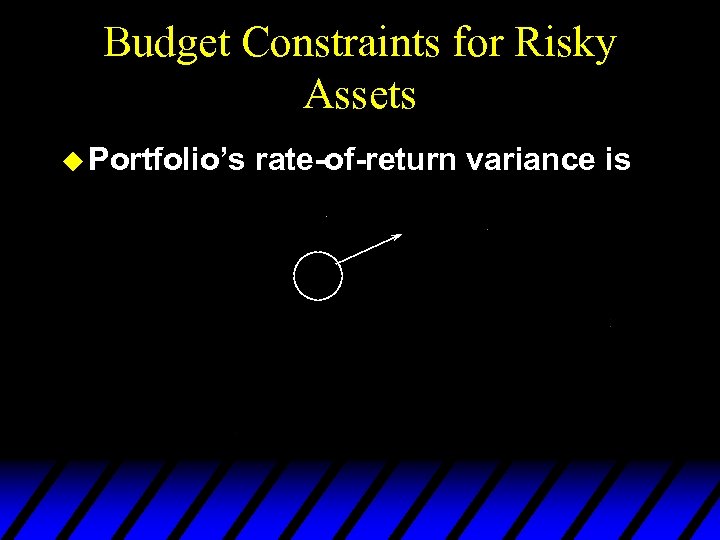 Budget Constraints for Risky Assets

Portfolio's rate-of-return variance is